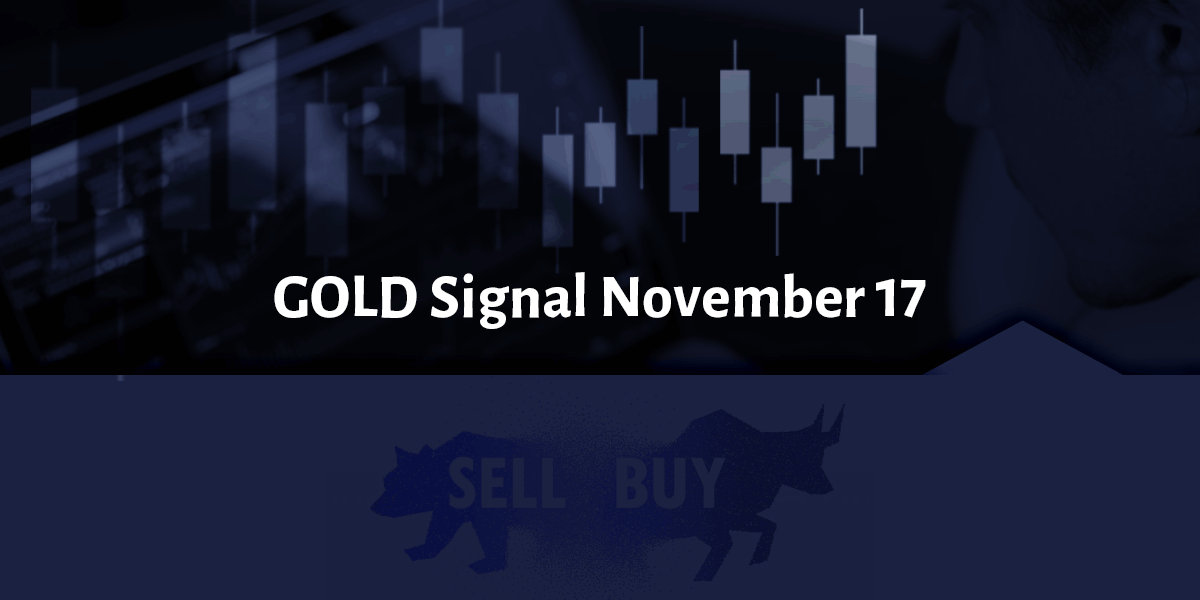 GOLD Signal November 17

SELL BUY